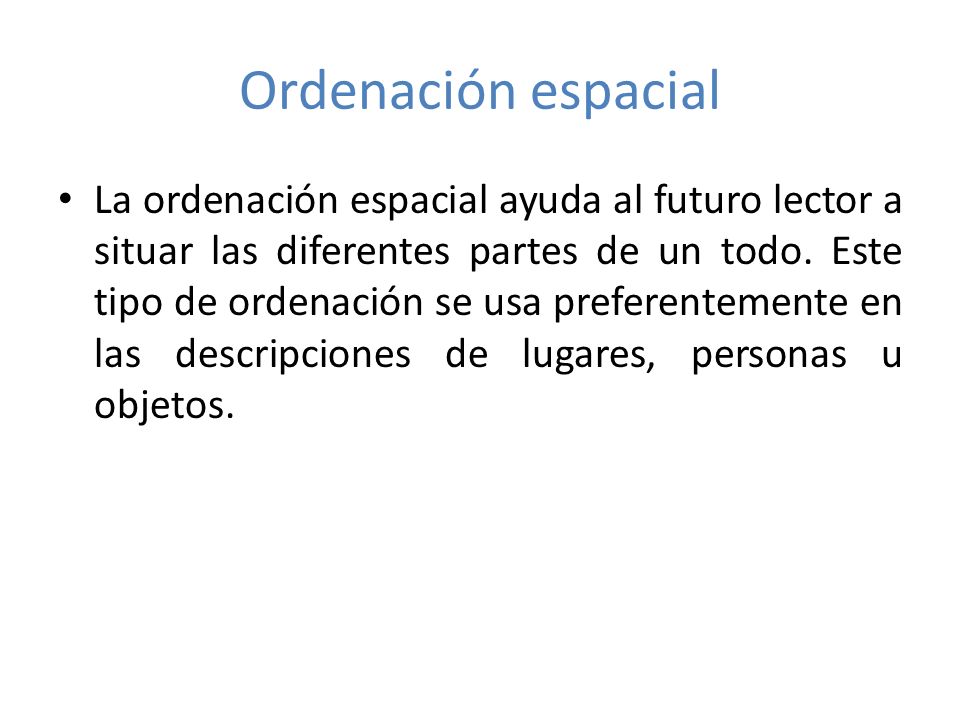 Ordenación espacial

• La ordenación espacial ayuda al futuro lector a situar las diferentes partes de un todo. Este tipo de ordenación se usa preferentemente en las descripciones de lugares, personas u objetos.